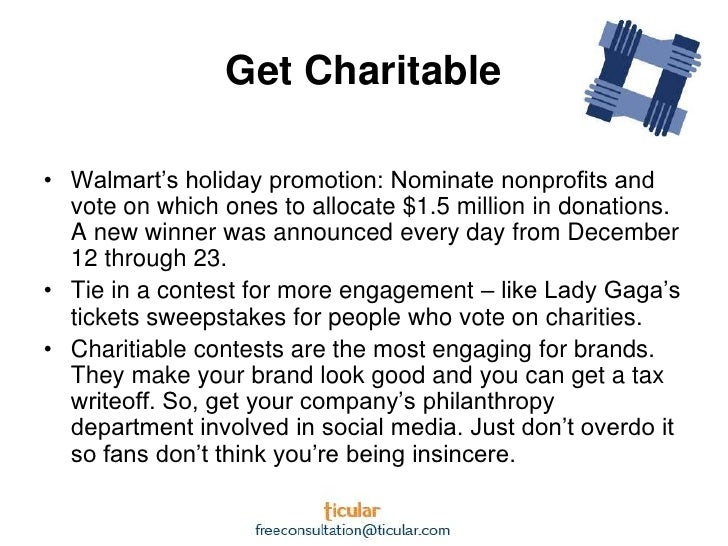 Get Charitable

• Walmart's holiday promotion: Nominate nonprofits and vote on which ones to allocate $1.5 million in donations. A new winner was announced every day from December 12 through 23.
• Tie in a contest for more engagement – like Lady Gaga's tickets sweepstakes for people who vote on charities.
• Charitiable contests are the most engaging for brands. They make your brand look good and you can get a tax writeoff. So, get your company's philanthropy department involved in social media. Just don't overdo it so fans don't think you're being insincere.

ticular
freeconsultation@ticular.com